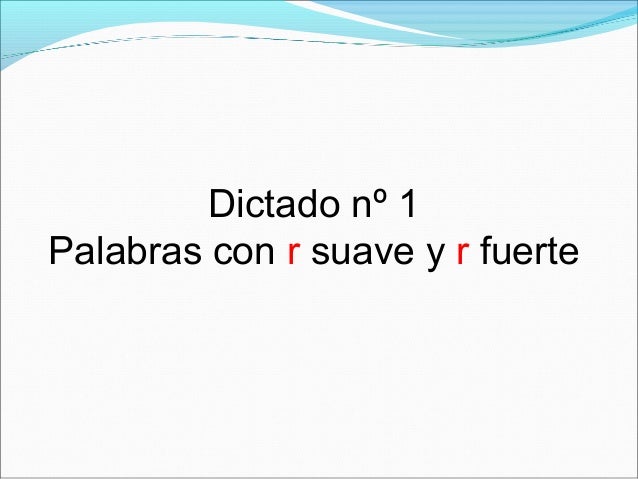 Dictado nº 1
Palabras con r suave y r fuerte